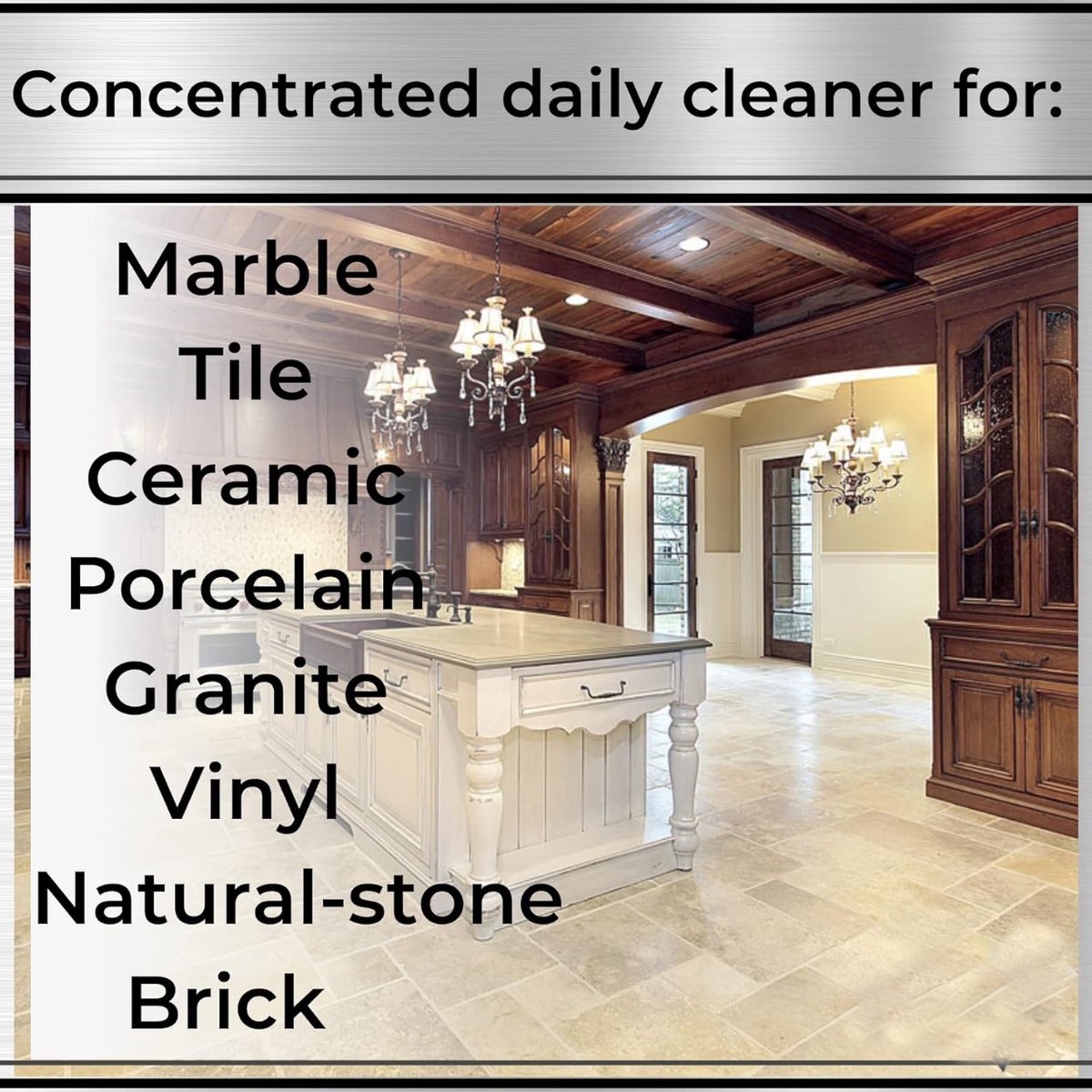 Concentrated daily cleaner for:

Marble
Tile
Ceramic
Porcelain
Granite
Vinyl
Natural-stone
Brick